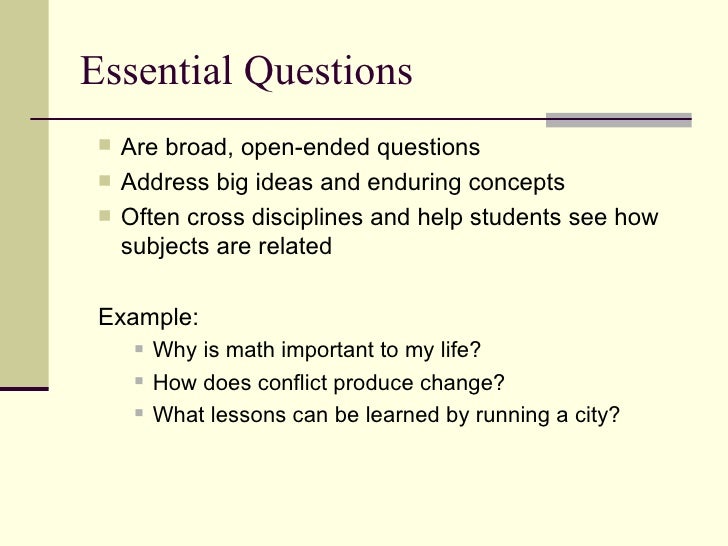 Essential Questions

- Are broad, open-ended questions
- Address big ideas and enduring concepts
- Often cross disciplines and help students see how subjects are related

Example:
- Why is math important to my life?
- How does conflict produce change?
- What lessons can be learned by running a city?